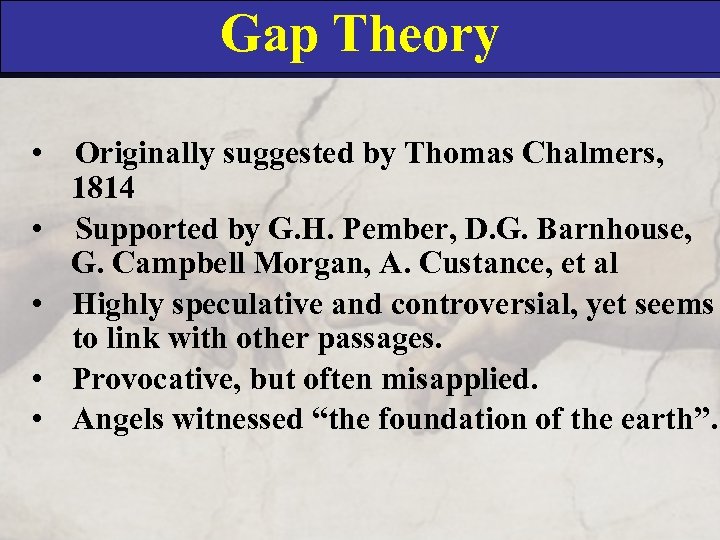 Gap Theory

• Originally suggested by Thomas Chalmers, 1814
• Supported by G.H. Pember, D.G. Barnhouse, G. Campbell Morgan, A. Custance, et al
• Highly speculative and controversial, yet seems to link with other passages.
• Provocative, but often misapplied.
• Angels witnessed “the foundation of the earth”.